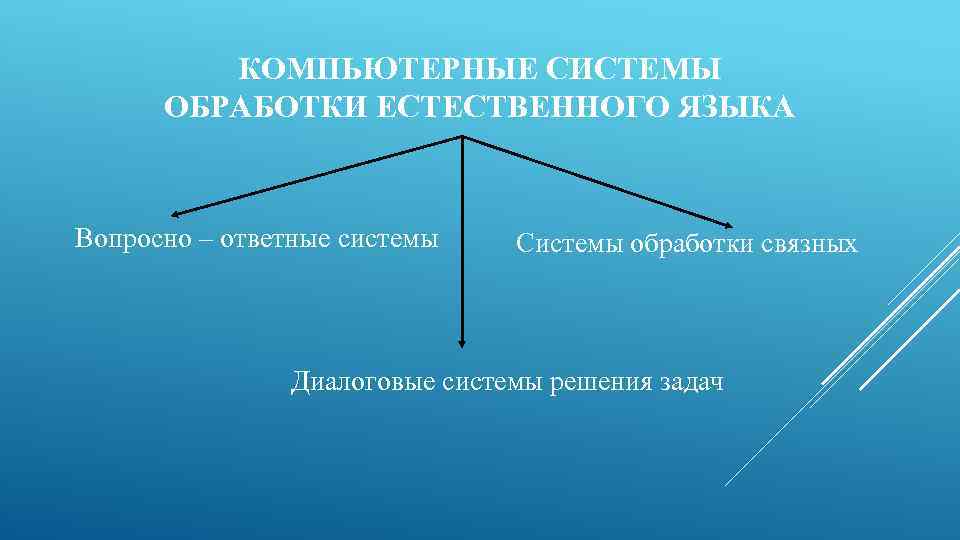 КОМПЬЮТЕРНЫЕ СИСТЕМЫ ОБРАБОТКИ ЕСТЕСТВЕННОГО ЯЗЫКА

Вопросно – ответные системы

Системы обработки связных

Диалоговые системы решения задач